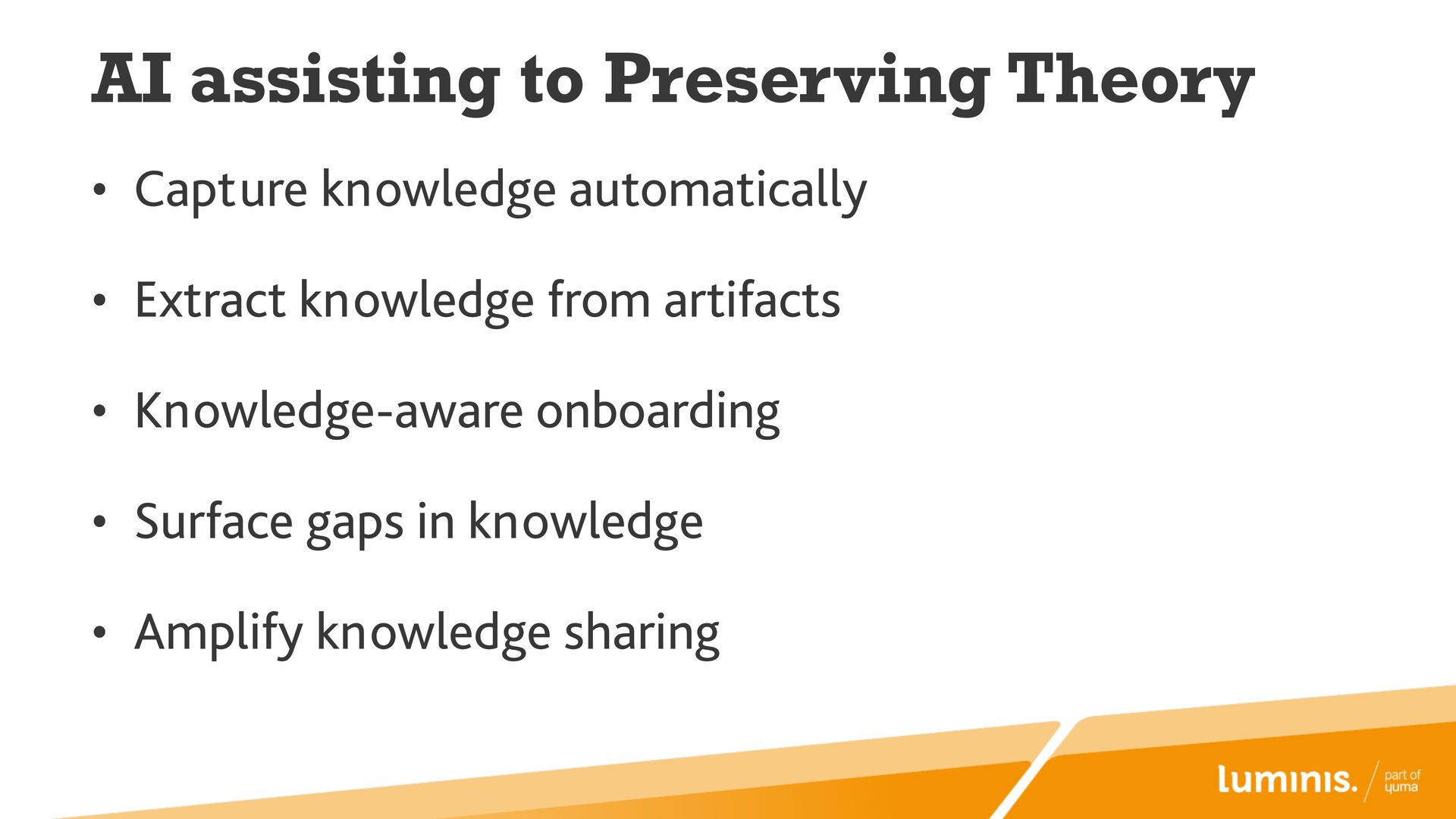 AI assisting to Preserving Theory

• Capture knowledge automatically

• Extract knowledge from artifacts

• Knowledge-aware onboarding

• Surface gaps in knowledge

• Amplify knowledge sharing

luminis. part of yuma